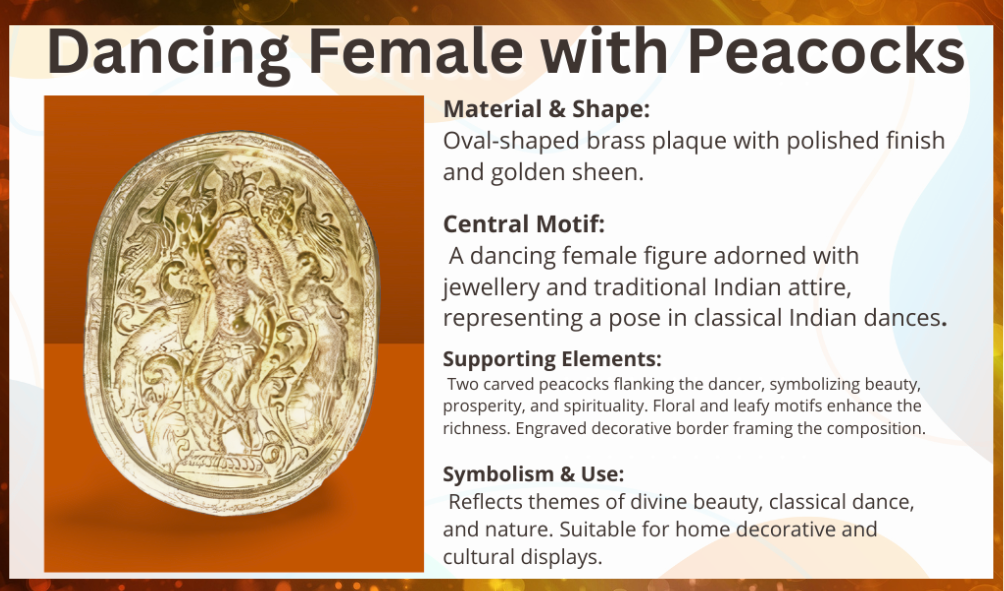 Dancing Female with Peacocks

Material & Shape:
Oval-shaped brass plaque with polished finish and golden sheen.

Central Motif:
A dancing female figure adorned with jewellery and traditional Indian attire, representing a pose in classical Indian dances.

Supporting Elements:
Two carved peacocks flanking the dancer, symbolizing beauty, prosperity, and spirituality. Floral and leafy motifs enhance the richness. Engraved decorative border framing the composition.

Symbolism & Use:
Reflects themes of divine beauty, classical dance, and nature. Suitable for home decorative and cultural displays.